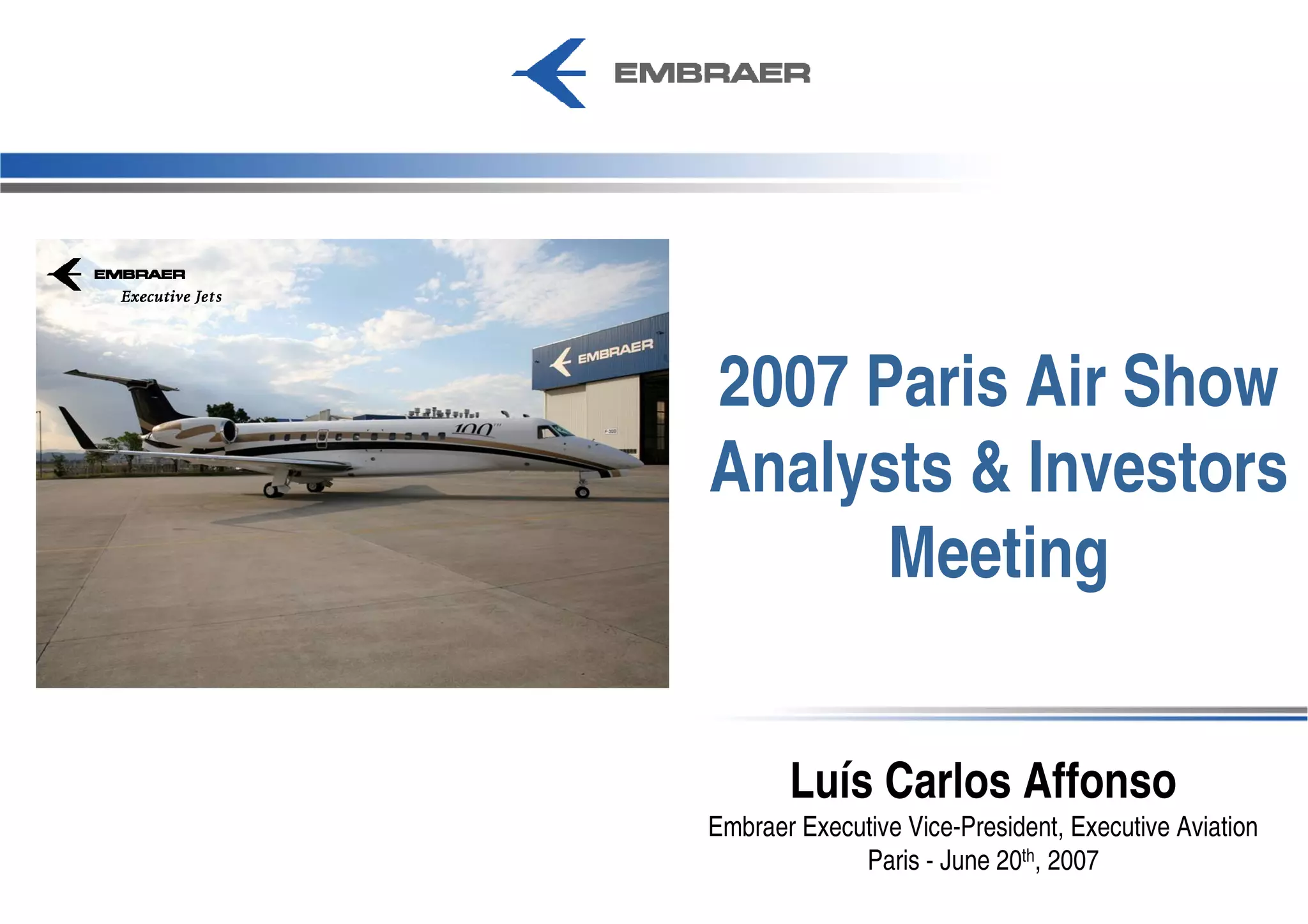 EMBRAER

EMBRAER
Executive Jets

EMBRAER

100

2007 Paris Air Show Analysts & Investors Meeting

Luís Carlos Affonso
Embraer Executive Vice-President, Executive Aviation
Paris - June 20$^{th}$, 2007